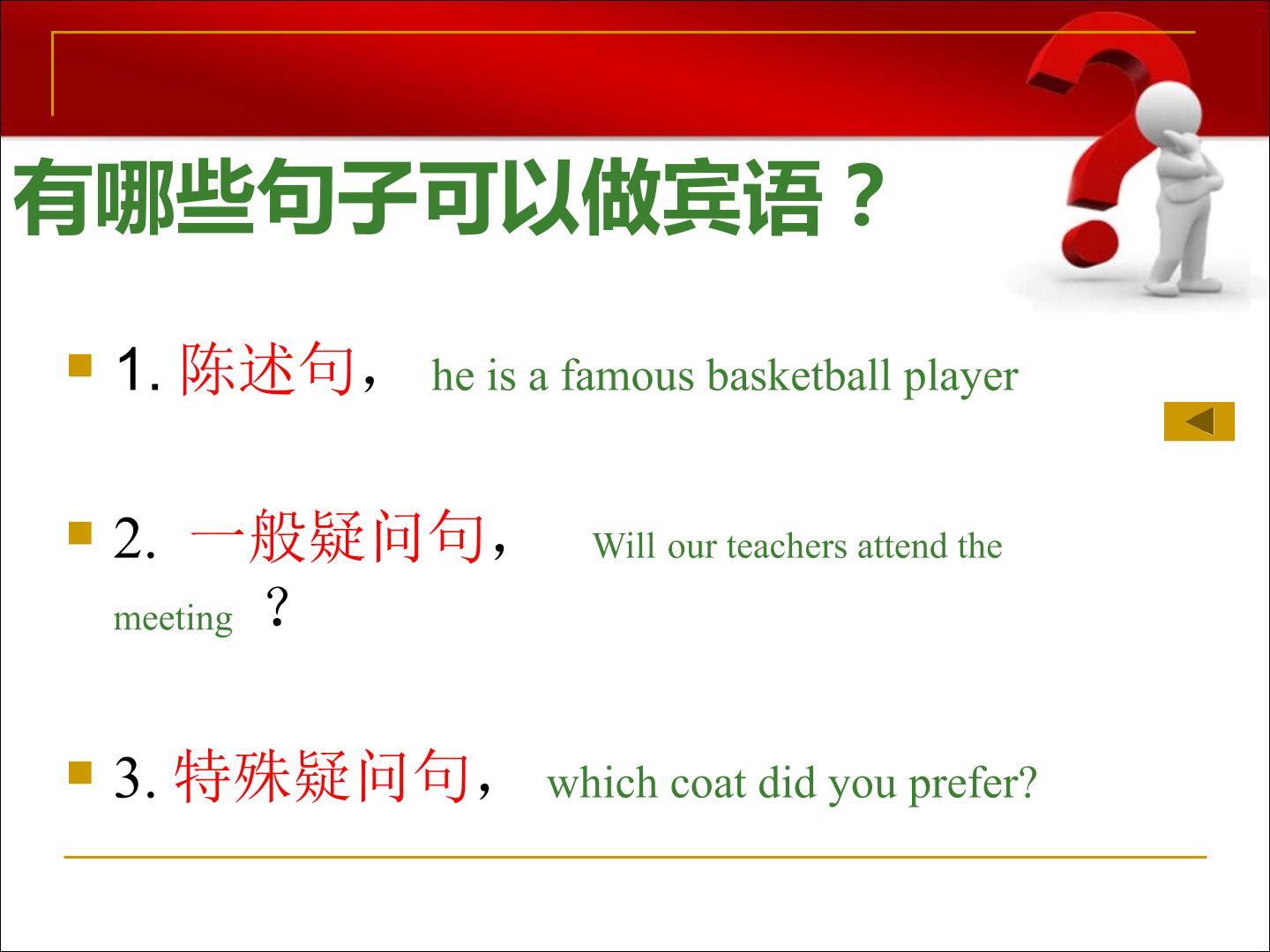 有哪些句子可以做宾语？

1. 陈述句， he is a famous basketball player

2. 一般疑问句， Will our teachers attend the meeting ？

3. 特殊疑问句， which coat did you prefer?